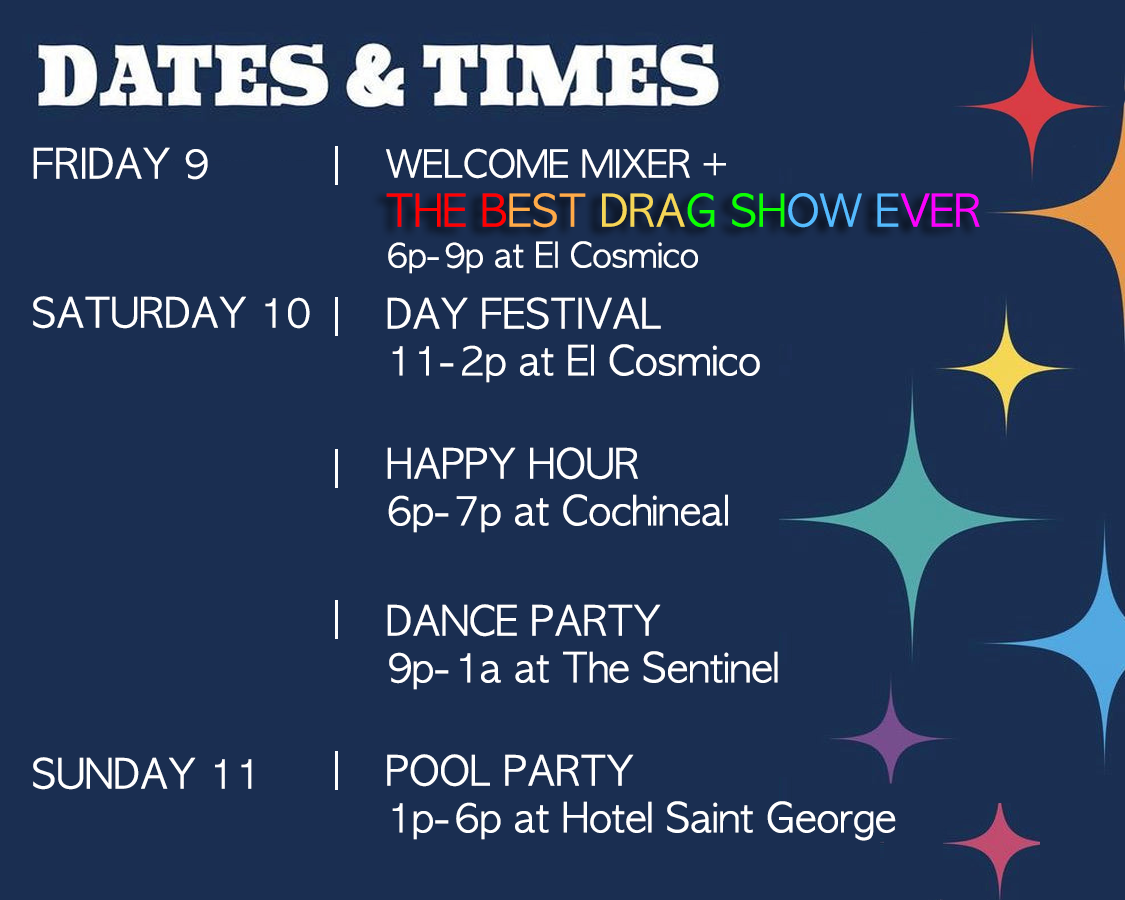 DATES & TIMES

FRIDAY 9 | WELCOME MIXER +
THE BEST DRAG SHOW EVER
6p-9p at El Cosmico

SATURDAY 10 | DAY FESTIVAL
11-2p at El Cosmico

| HAPPY HOUR
6p-7p at Cochineal

| DANCE PARTY
9p-1a at The Sentinel

SUNDAY 11 | POOL PARTY
1p-6p at Hotel Saint George